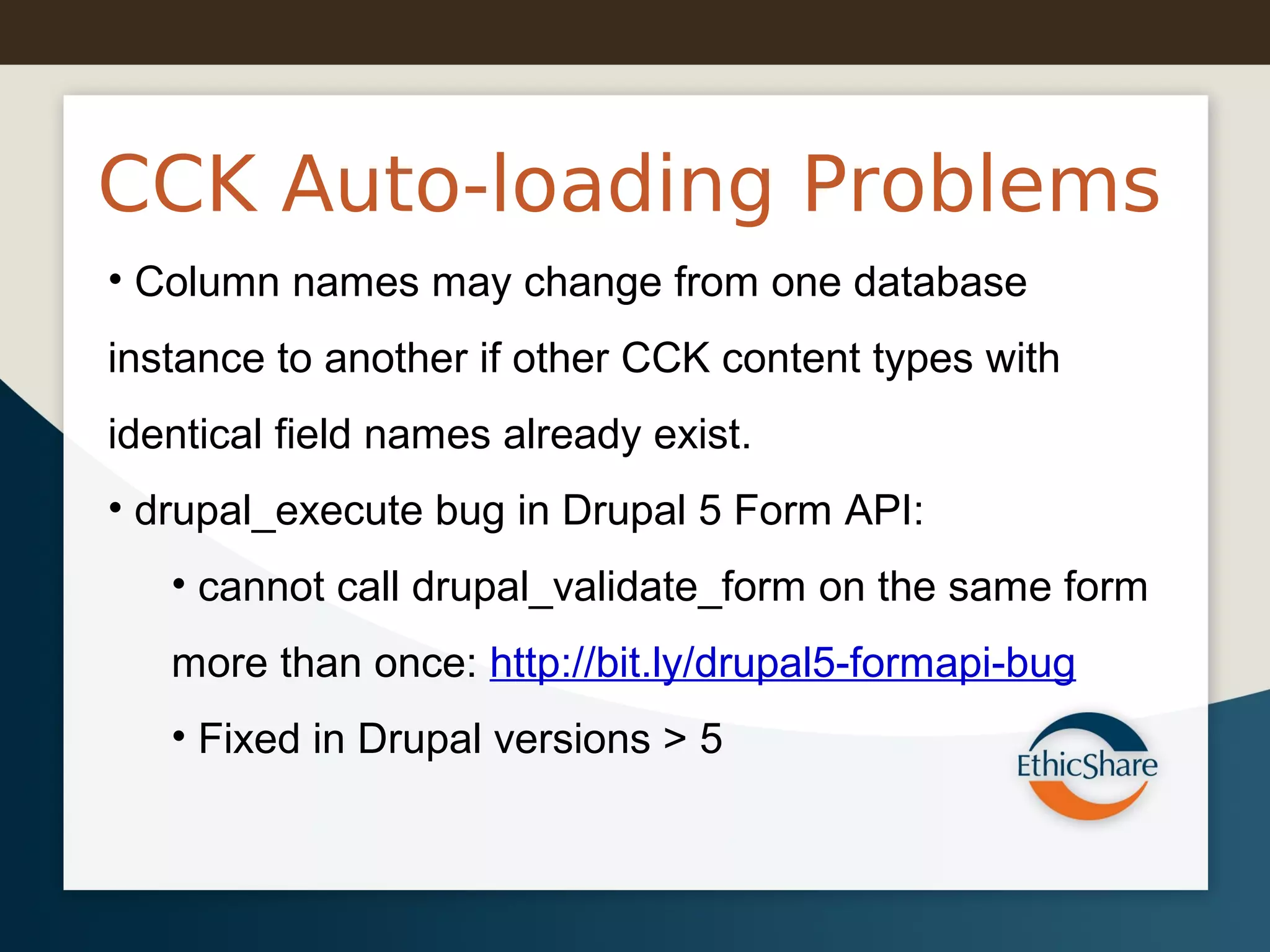 CCK Auto-loading Problems

• Column names may change from one database instance to another if other CCK content types with identical field names already exist.

• drupal_execute bug in Drupal 5 Form API:

• cannot call drupal_validate_form on the same form more than once: http://bit.ly/drupal5-formapi-bug

• Fixed in Drupal versions > 5

EthicShare